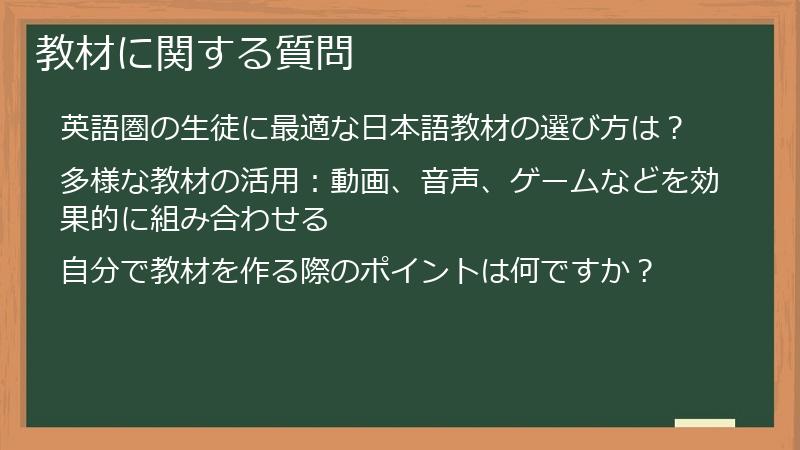 教材に関する質問

英語圏の生徒に最適な日本語教材の選び方は？

多様な教材の活用：動画、音声、ゲームなどを効果的に組み合わせる

自分で教材を作る際のポイントは何ですか？